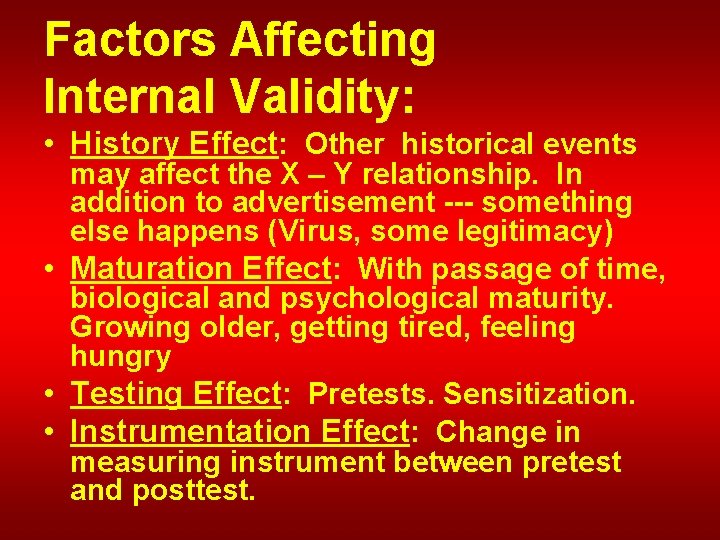 Factors Affecting Internal Validity:

• History Effect: Other historical events may affect the X – Y relationship. In addition to advertisement --- something else happens (Virus, some legitimacy)
• Maturation Effect: With passage of time, biological and psychological maturity. Growing older, getting tired, feeling hungry
• Testing Effect: Pretests. Sensitization.
• Instrumentation Effect: Change in measuring instrument between pretest and posttest.